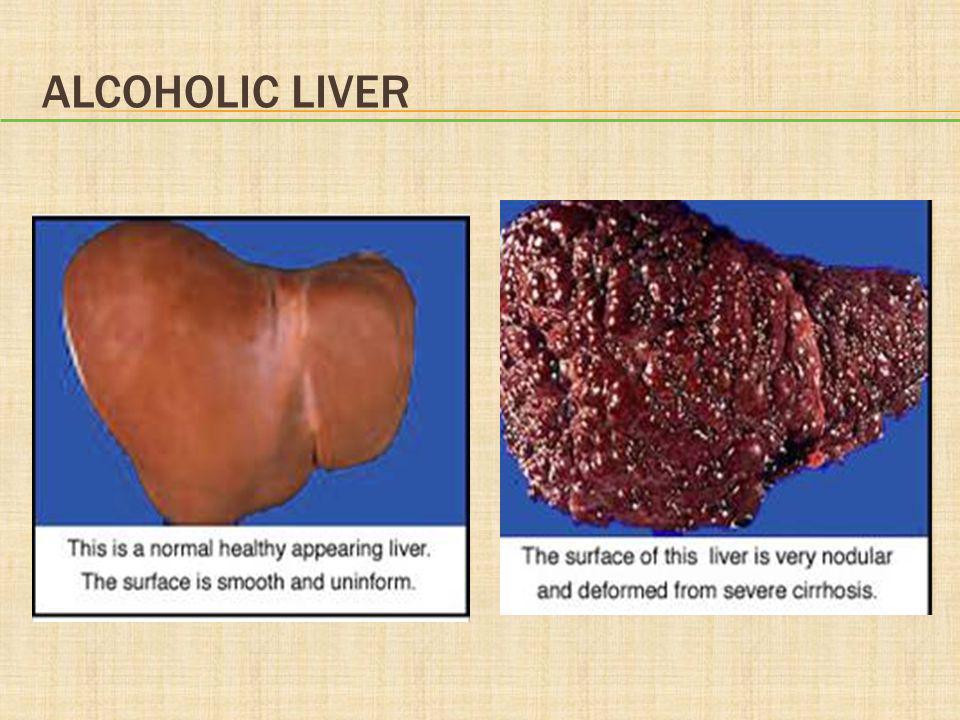 ALCOHOLIC LIVER

This is a normal healthy appearing liver. The surface is smooth and uninform.

The surface of this liver is very nodular and deformed from severe cirrhosis.